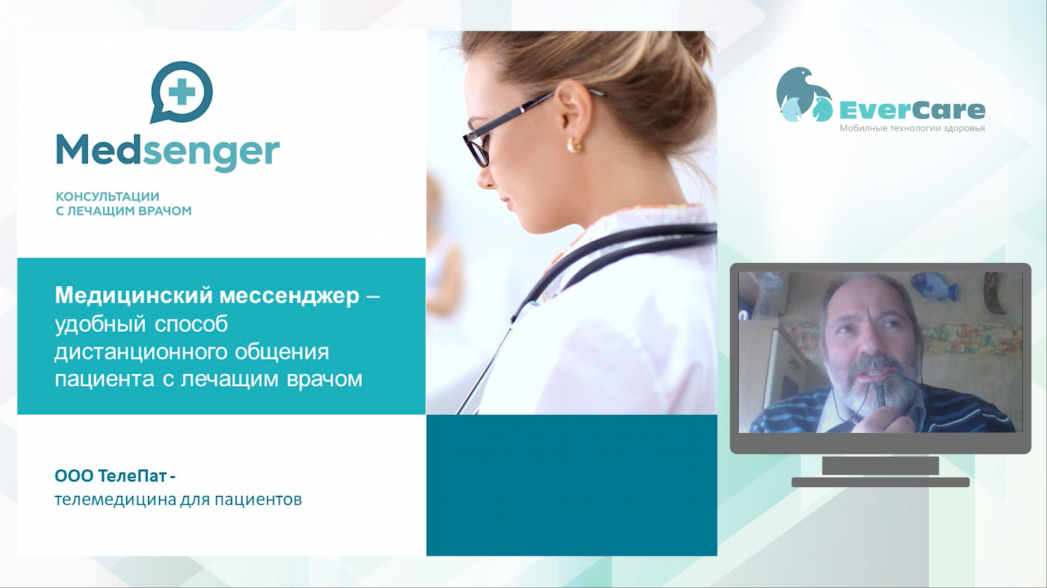 Medsenger

КОНСУЛЬТАЦИИ С ЛЕЧАЩИМ ВРАЧОМ

Медицинский мессенджер – удобный способ дистанционного общения пациента с лечащим врачом

ООО ТелеПат - телемедицина для пациентов

EverCare
Мобильные технологии здоровья